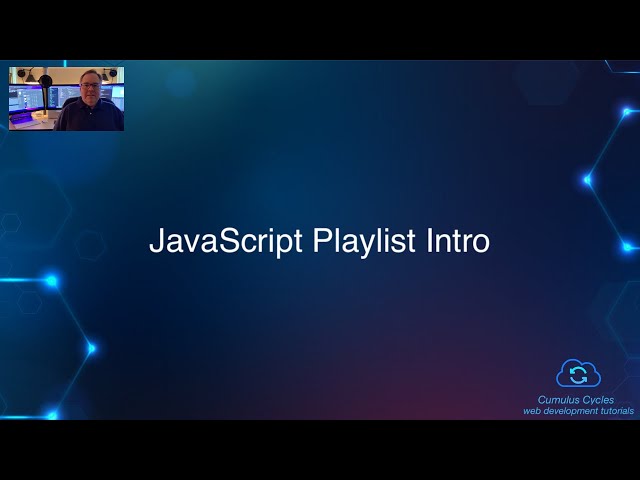 JavaScript Playlist Intro

Cumulus Cycles
web development tutorials